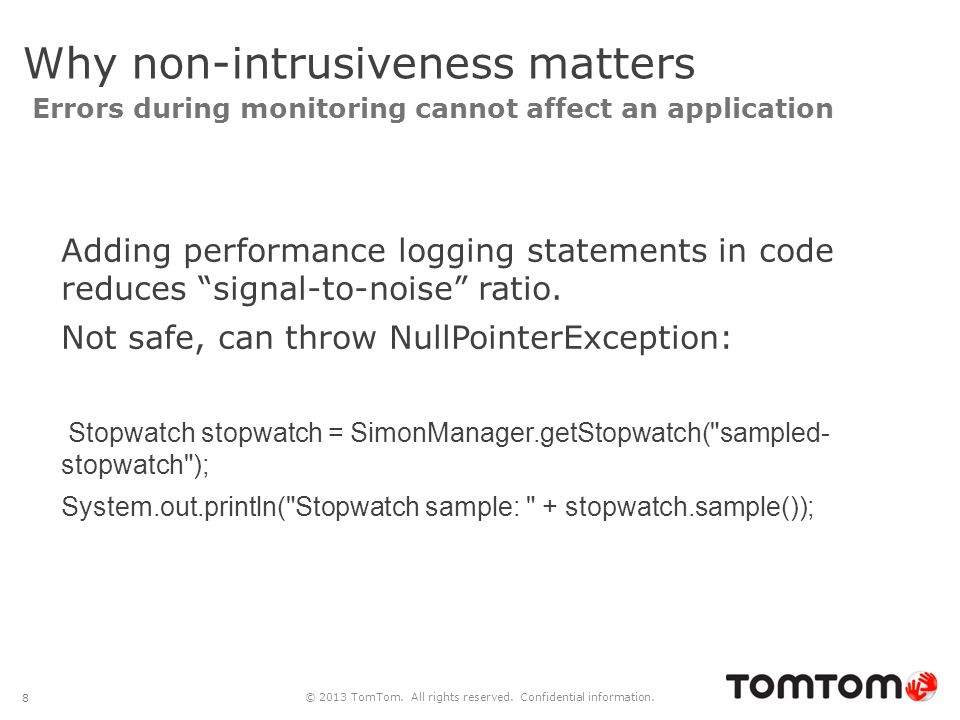 Why non-intrusiveness matters
Errors during monitoring cannot affect an application

Adding performance logging statements in code reduces “signal-to-noise” ratio.

Not safe, can throw NullPointerException:

Stopwatch stopwatch = SimonManager.getStopwatch("sampled-stopwatch");

System.out.println("Stopwatch sample: " + stopwatch.sample());

8

© 2013 TomTom. All rights reserved. Confidential information.

TOMTOM